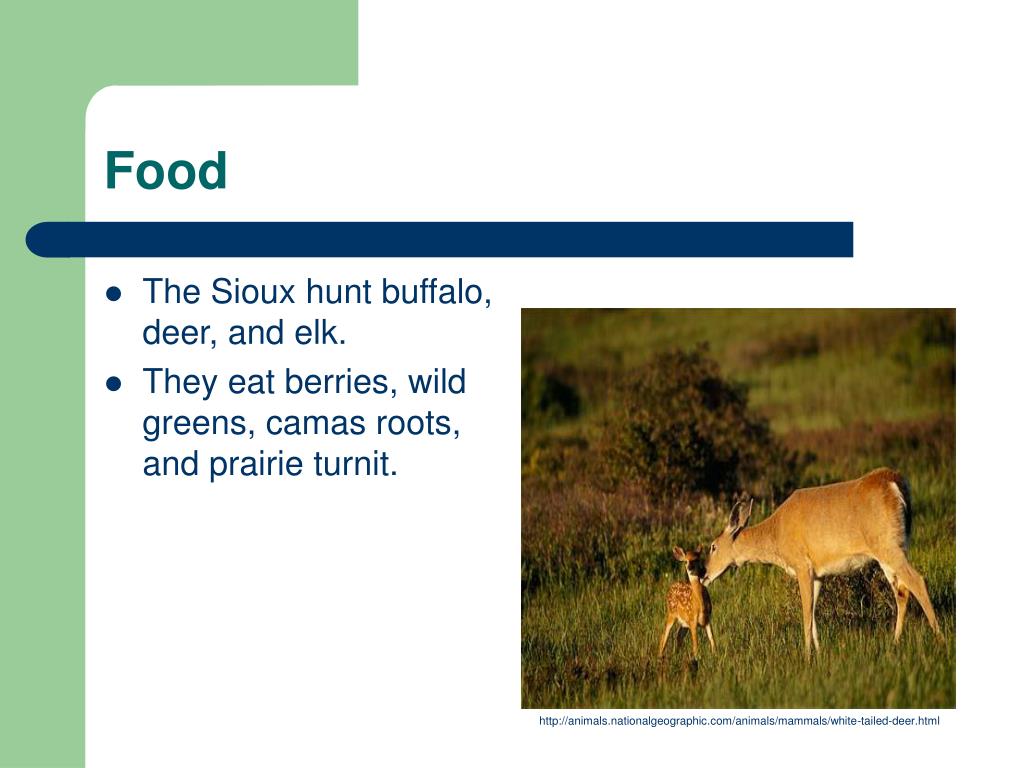 Food

- The Sioux hunt buffalo, deer, and elk.
- They eat berries, wild greens, camas roots, and prairie turnit.

http://animals.nationalgeographic.com/animals/mammals/white-tailed-deer.html